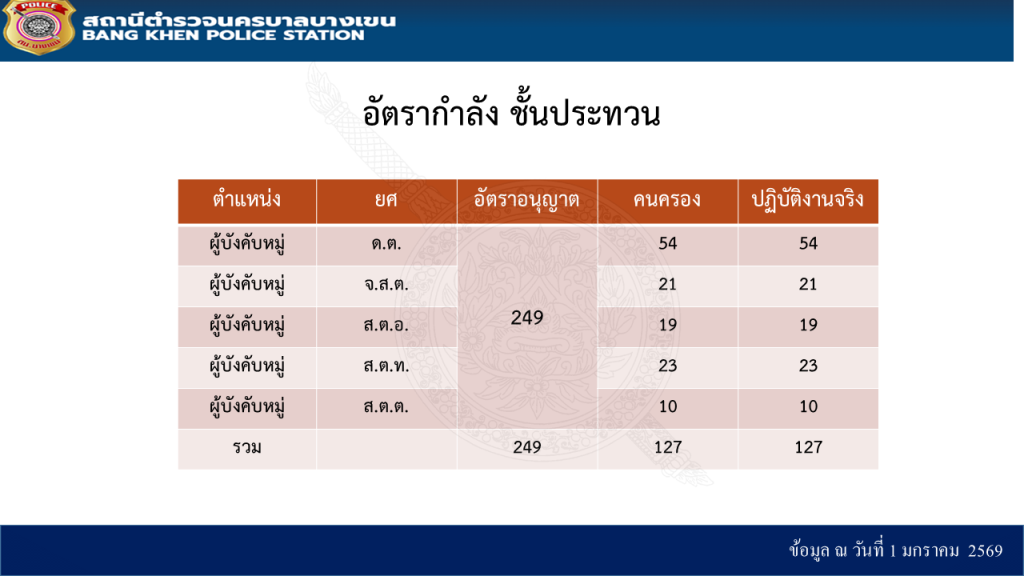 POLICE

สถานีตำรวจนครบาลบางเขน
BANG KHEN POLICE STATION

อัตรากำลัง ชั้นประทวน

| ตำแหน่ง | ยศ | อัตราอนุญาต | คนครอง | ปฏิบัติงานจริง |
|---|---|---|---|---|
| ผู้บังคับหมู่ | ด.ต. | 249 | 54 | 54 |
| ผู้บังคับหมู่ | จ.ส.ต. | | 21 | 21 |
| ผู้บังคับหมู่ | ส.ต.อ. | | 19 | 19 |
| ผู้บังคับหมู่ | ส.ต.ท. | | 23 | 23 |
| ผู้บังคับหมู่ | ส.ต.ต. | | 10 | 10 |
| รวม | | 249 | 127 | 127 |

ข้อมูล ณ วันที่ 1 มกราคม 2569